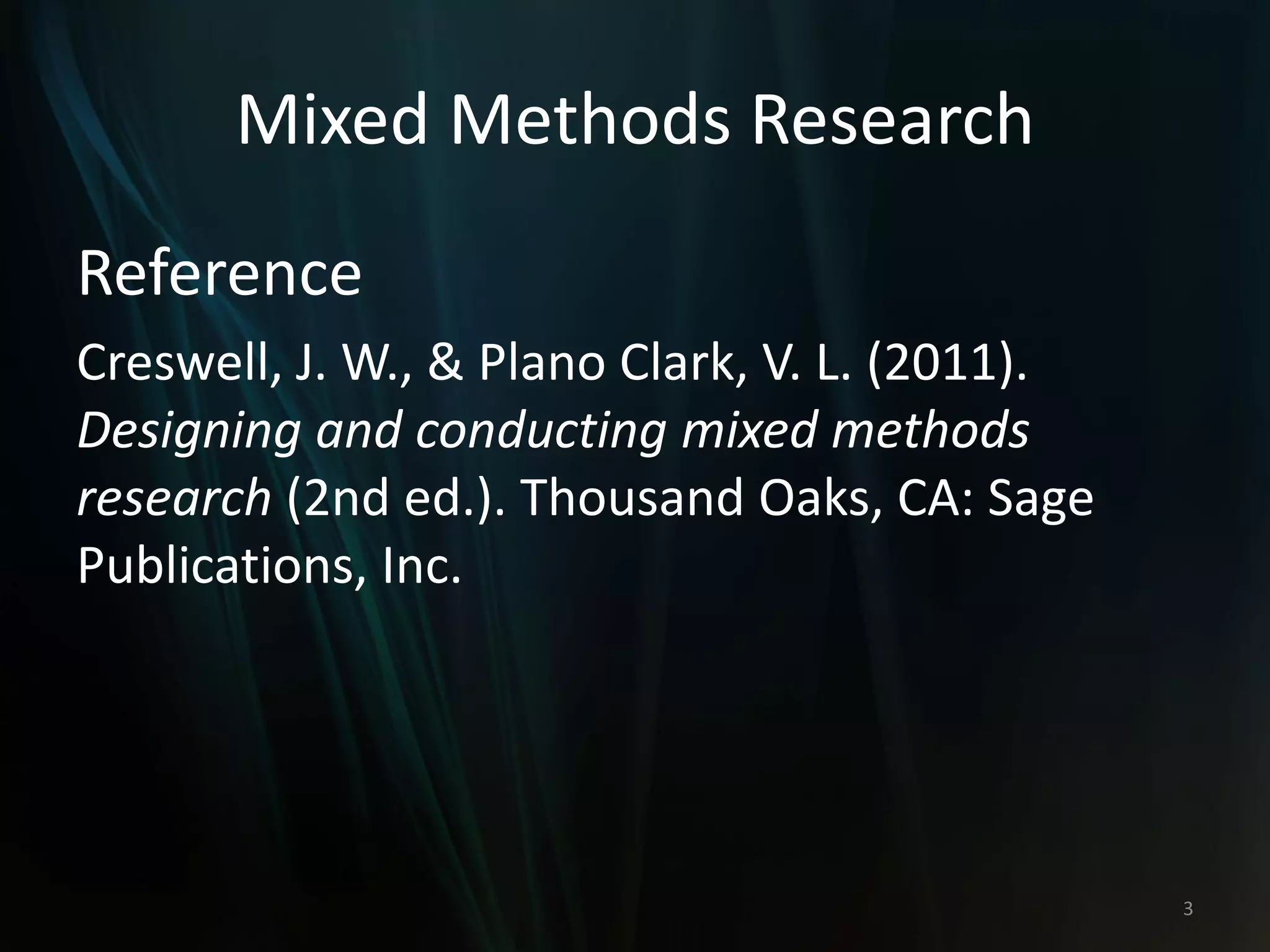 Mixed Methods Research

Reference

Creswell, J. W., & Plano Clark, V. L. (2011). Designing and conducting mixed methods research (2nd ed.). Thousand Oaks, CA: Sage Publications, Inc.

3